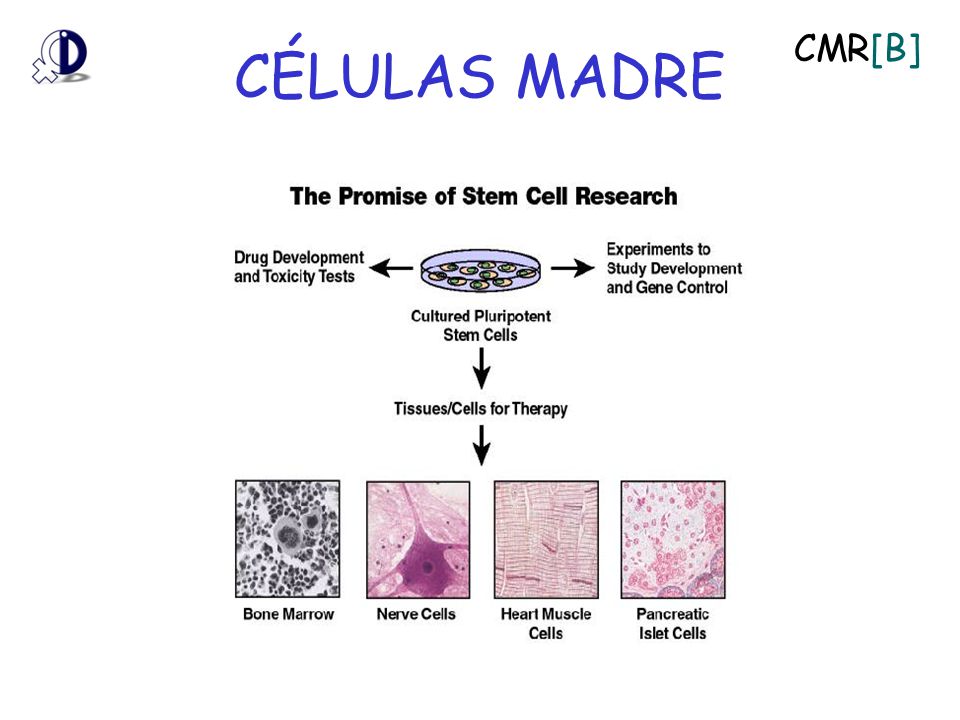 CÉLULAS MADRE

CMR[B]

The Promise of Stem Cell Research

Drug Development and Toxicity Tests

Experiments to Study Development and Gene Control

Cultured Pluripotent Stem Cells

Tissues/Cells for Therapy

Bone Marrow

Nerve Cells

Heart Muscle Cells

Pancreatic Islet Cells